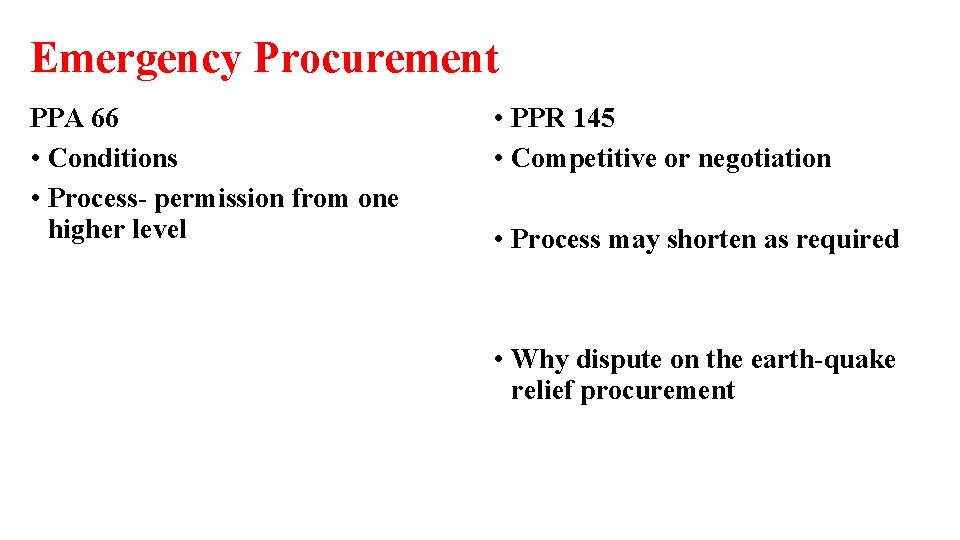 Emergency Procurement

PPA 66
• Conditions
• Process- permission from one higher level

• PPR 145
• Competitive or negotiation

• Process may shorten as required

• Why dispute on the earth-quake relief procurement